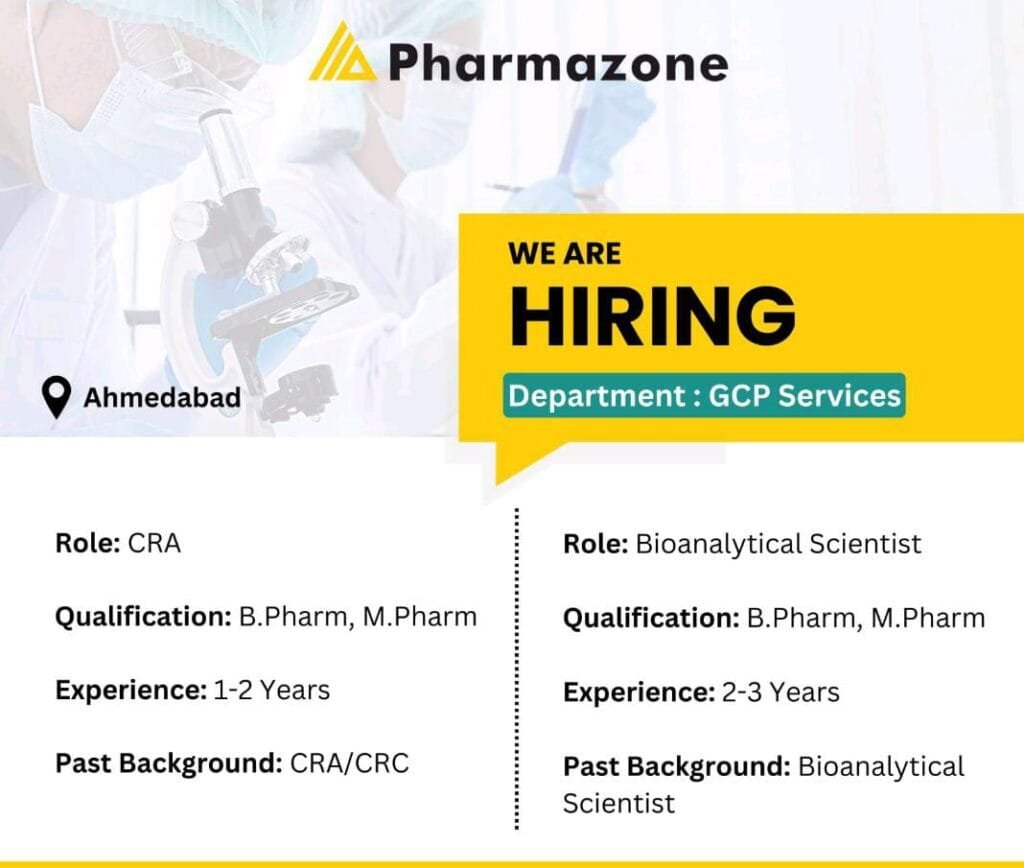 Pharmazone

WE ARE
HIRING

Department : GCP Services

Ahmedabad

Role: CRA

Qualification: B.Pharm, M.Pharm

Experience: 1-2 Years

Past Background: CRA/CRC

Role: Bioanalytical Scientist

Qualification: B.Pharm, M.Pharm

Experience: 2-3 Years

Past Background: Bioanalytical Scientist